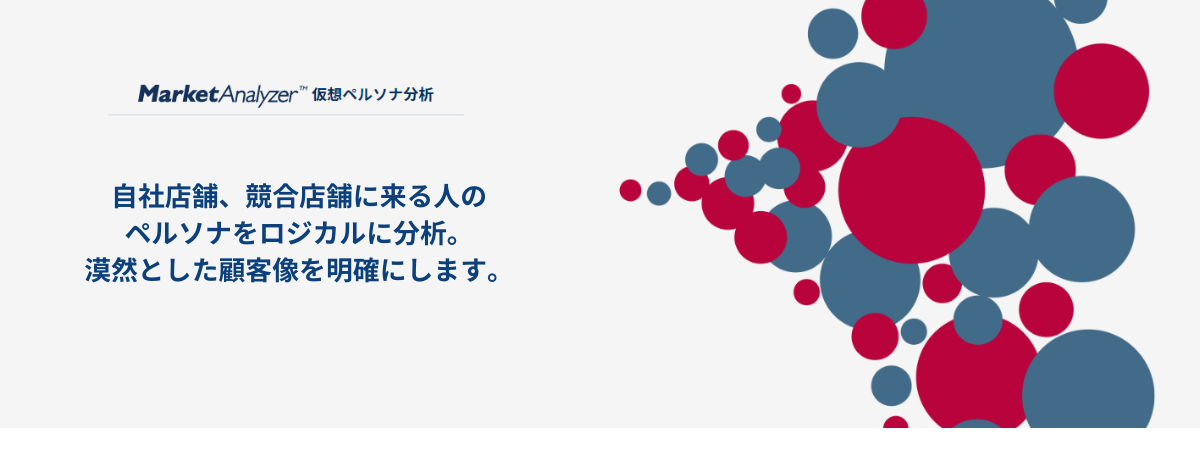 MarketAnalyzer™ 仮想ペルソナ分析

自社店舗、競合店舗に来る人の
ペルソナをロジカルに分析。
漠然とした顧客像を明確にします。